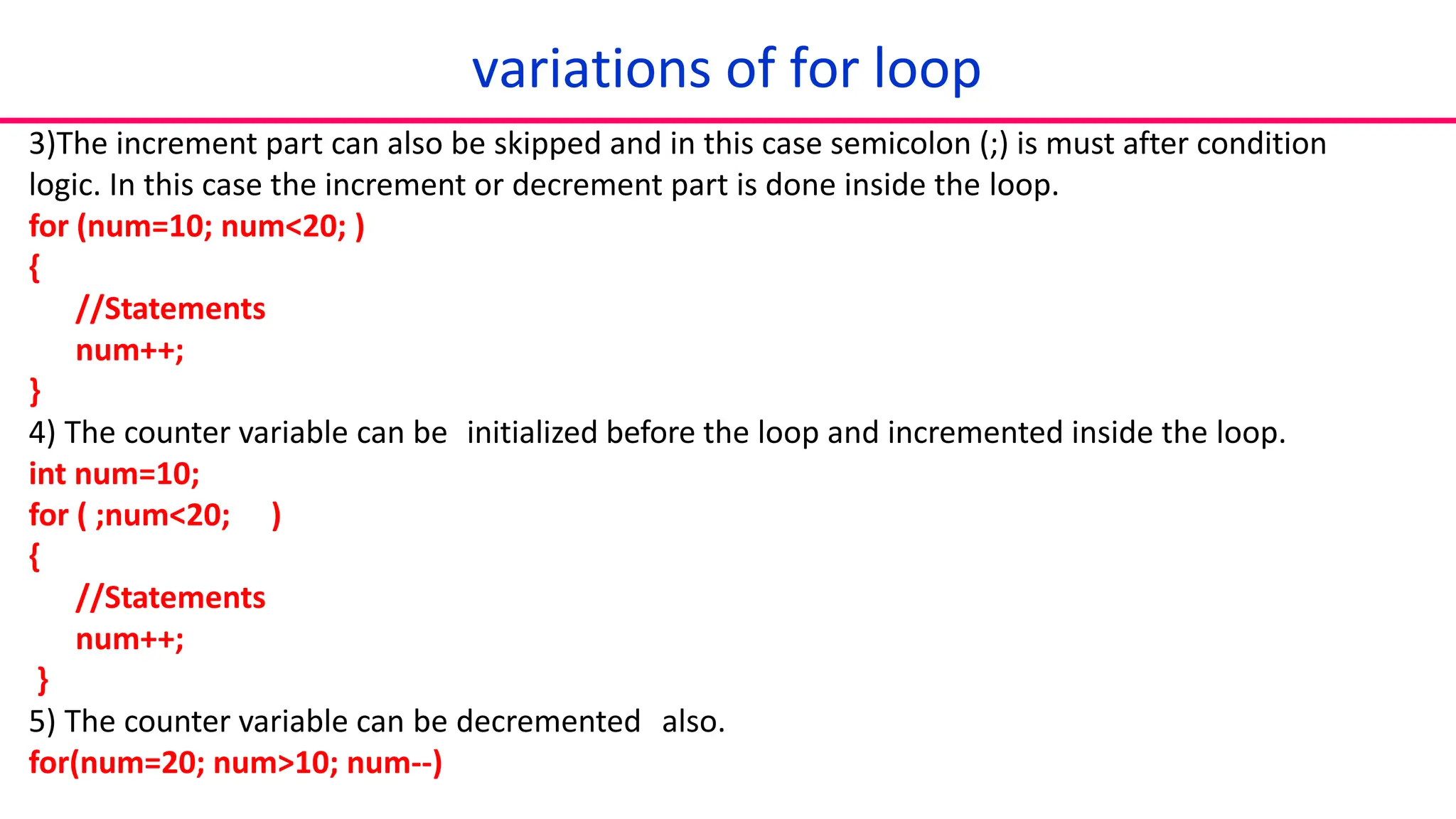 variations of for loop

3)The increment part can also be skipped and in this case semicolon (;) is must after condition logic. In this case the increment or decrement part is done inside the loop.

for (num=10; num<20; )
{
 //Statements
 num++;
}

4) The counter variable can be initialized before the loop and incremented inside the loop.

int num=10;
for ( ;num<20; )
{
 //Statements
 num++;
}

5) The counter variable can be decremented also.

for(num=20; num>10; num--)